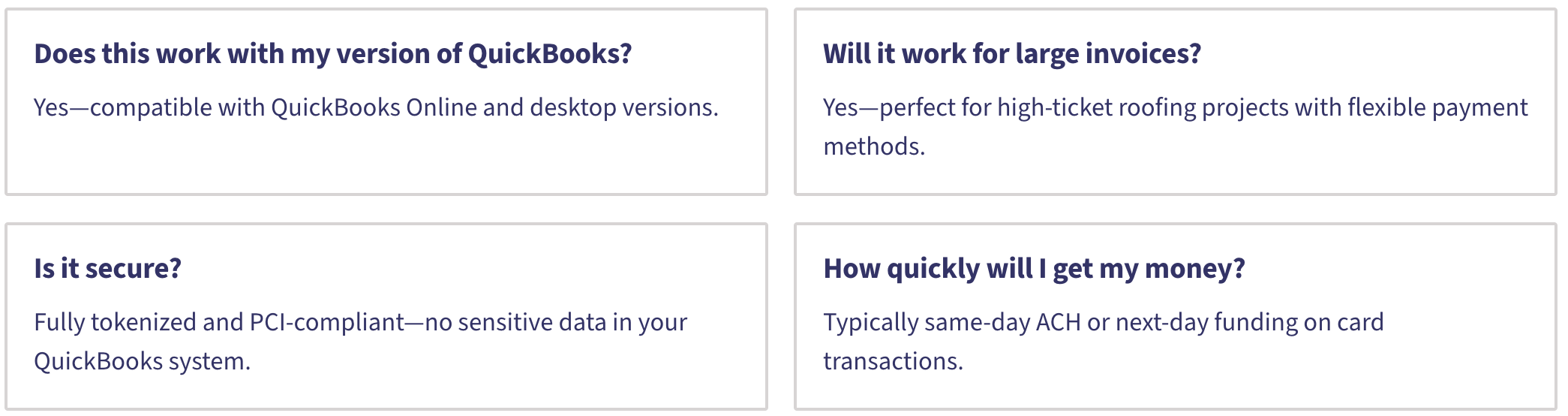 Does this work with my version of QuickBooks?

Yes—compatible with QuickBooks Online and desktop versions.

Will it work for large invoices?

Yes—perfect for high-ticket roofing projects with flexible payment methods.

Is it secure?

Fully tokenized and PCI-compliant—no sensitive data in your QuickBooks system.

How quickly will I get my money?

Typically same-day ACH or next-day funding on card transactions.